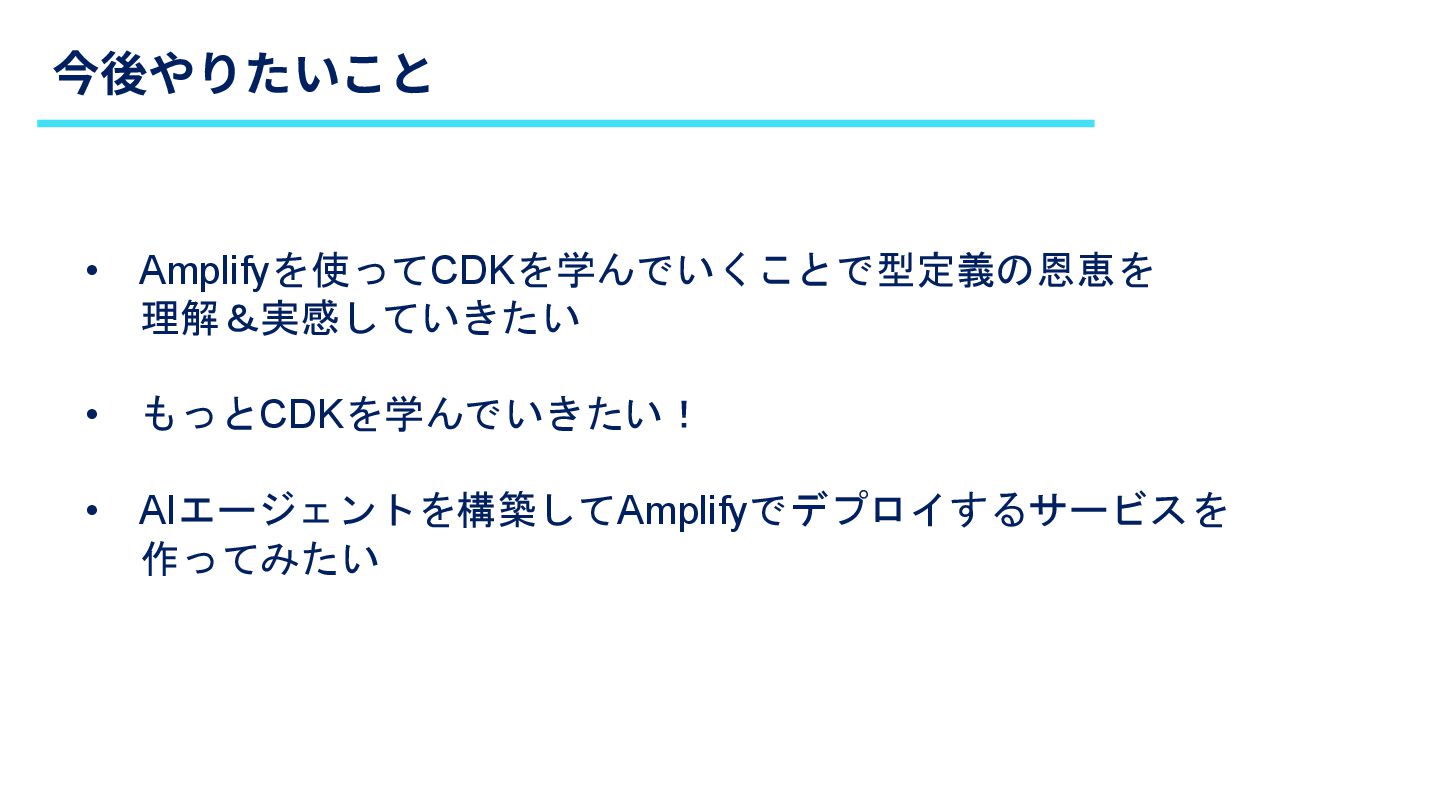 今後やりたいこと

• Amplifyを使ってCDKを学んでいくことで型定義の恩恵を理解＆実感していきたい

• もっとCDKを学んでいきたい！

• AIエージェントを構築してAmplifyでデプロイするサービスを作ってみたい